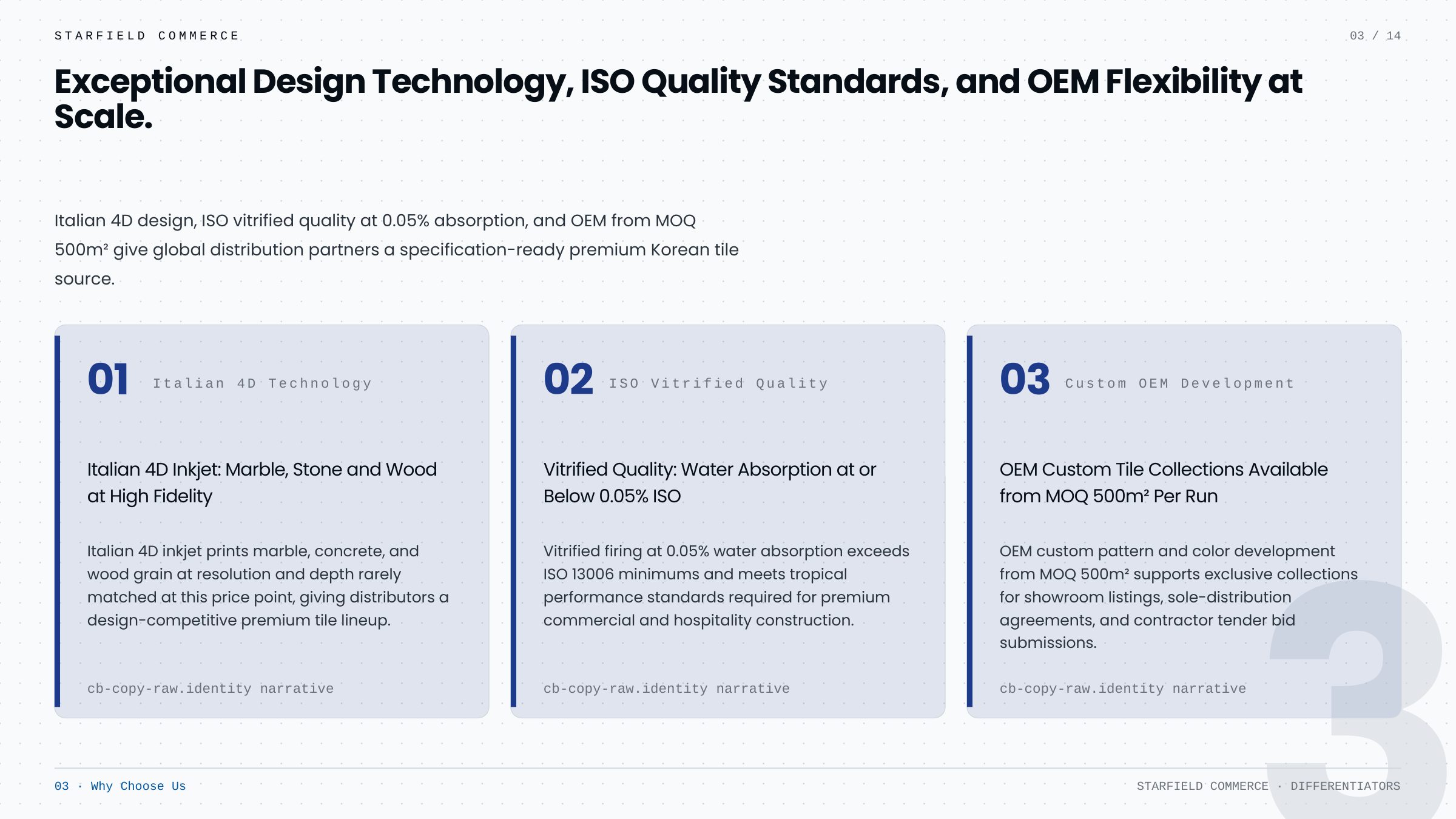 STARFIELD COMMERCE

03 / 14

Exceptional Design Technology, ISO Quality Standards, and OEM Flexibility at Scale.

Italian 4D design, ISO vitrified quality at 0.05% absorption, and OEM from MOQ 500m² give global distribution partners a specification-ready premium Korean tile source.

01 Italian 4D Technology

Italian 4D Inkjet: Marble, Stone and Wood at High Fidelity

Italian 4D inkjet prints marble, concrete, and wood grain at resolution and depth rarely matched at this price point, giving distributors a design-competitive premium tile lineup.

cb-copy-raw.identity narrative

02 ISO Vitrified Quality

Vitrified Quality: Water Absorption at or Below 0.05% ISO

Vitrified firing at 0.05% water absorption exceeds ISO 13006 minimums and meets tropical performance standards required for premium commercial and hospitality construction.

cb-copy-raw.identity narrative

03 Custom OEM Development

OEM Custom Tile Collections Available from MOQ 500m² Per Run

OEM custom pattern and color development from MOQ 500m² supports exclusive collections for showroom listings, sole-distribution agreements, and contractor tender bid submissions.

cb-copy-raw.identity narrative

3

03 · Why Choose Us

STARFIELD COMMERCE · DIFFERENTIATORS